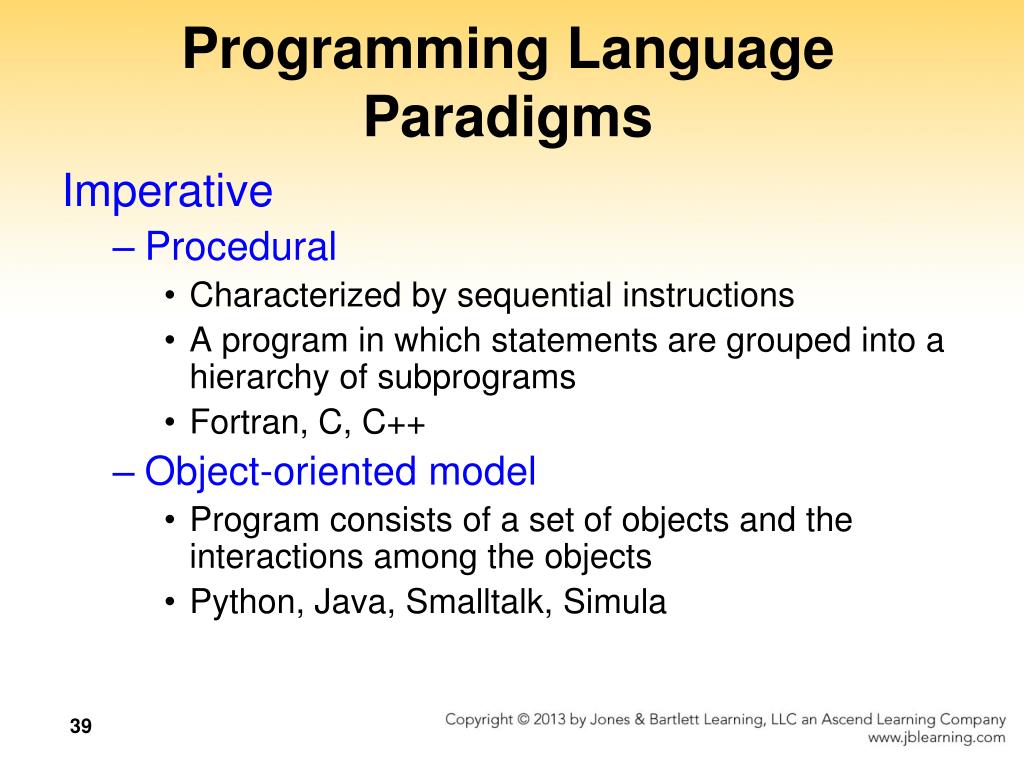 Programming Language Paradigms

Imperative

– Procedural

• Characterized by sequential instructions

• A program in which statements are grouped into a hierarchy of subprograms

• Fortran, C, C++

– Object-oriented model

• Program consists of a set of objects and the interactions among the objects

• Python, Java, Smalltalk, Simula

39

Copyright © 2013 by Jones & Bartlett Learning, LLC an Ascend Learning Company
www.jblearning.com